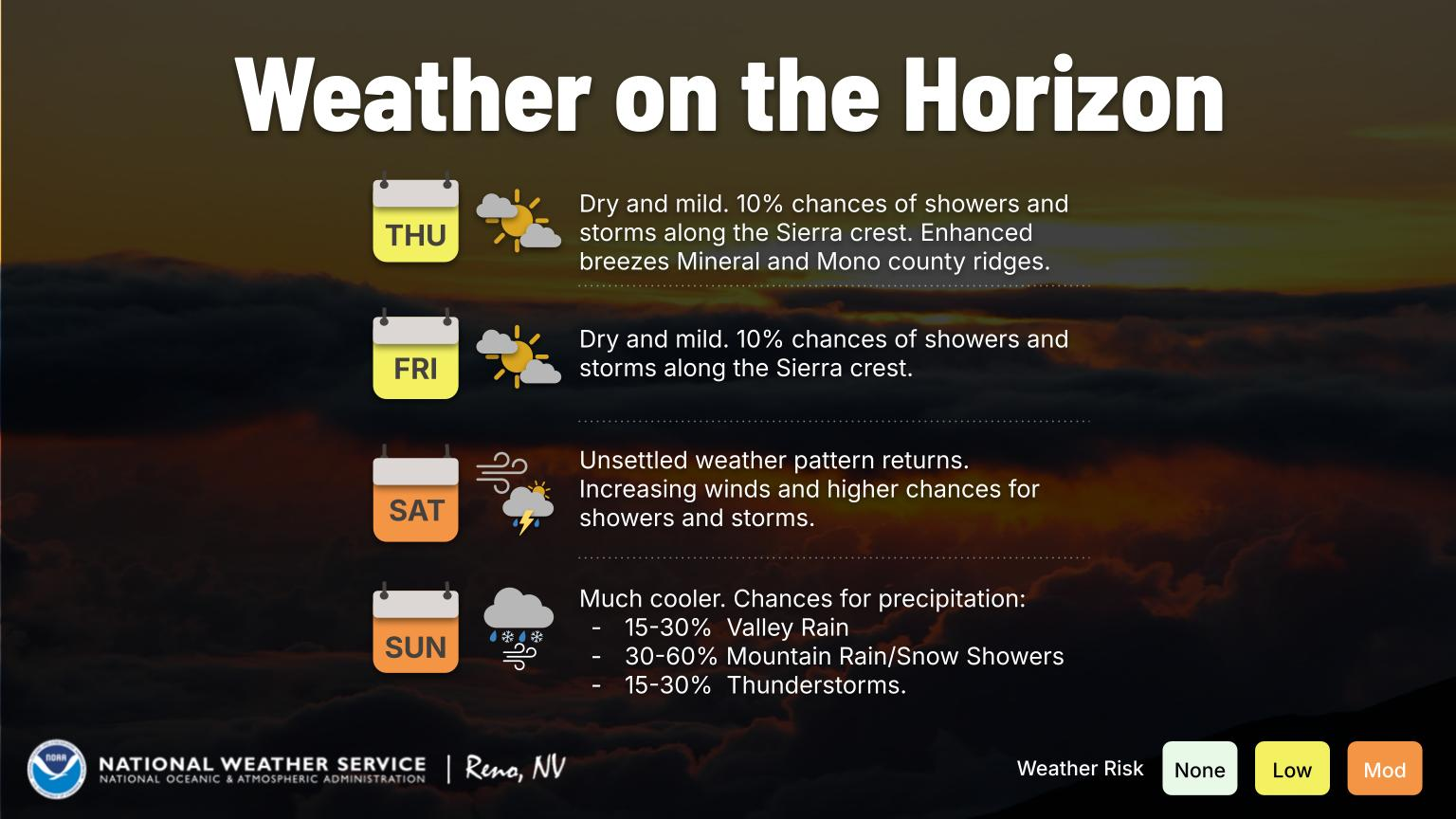 Weather on the Horizon

THU

Dry and mild. 10% chances of showers and storms along the Sierra crest. Enhanced breezes Mineral and Mono county ridges.

FRI

Dry and mild. 10% chances of showers and storms along the Sierra crest.

SAT

Unsettled weather pattern returns. Increasing winds and higher chances for showers and storms.

SUN

Much cooler. Chances for precipitation:
- 15-30% Valley Rain
- 30-60% Mountain Rain/Snow Showers
- 15-30% Thunderstorms.

NOAA

NATIONAL WEATHER SERVICE
NATIONAL OCEANIC & ATMOSPHERIC ADMINISTRATION
Reno, NV

Weather Risk None Low Mod